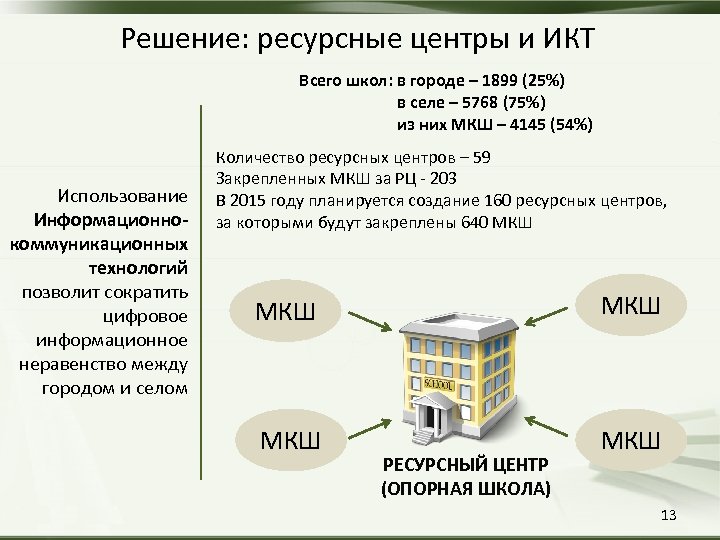 Решение: ресурсные центры и ИКТ

Всего школ: в городе – 1899 (25%)
в селе – 5768 (75%)
из них МКШ – 4145 (54%)

Количество ресурсных центров – 59
Закрепленных МКШ за РЦ - 203
В 2015 году планируется создание 160 ресурсных центров, за которыми будут закреплены 640 МКШ

Использование Информационно-коммуникационных технологий позволит сократить цифровое информационное неравенство между городом и селом

МКШ

МКШ

SCHOOL

МКШ

МКШ

РЕСУРСНЫЙ ЦЕНТР
(ОПОРНАЯ ШКОЛА)

13